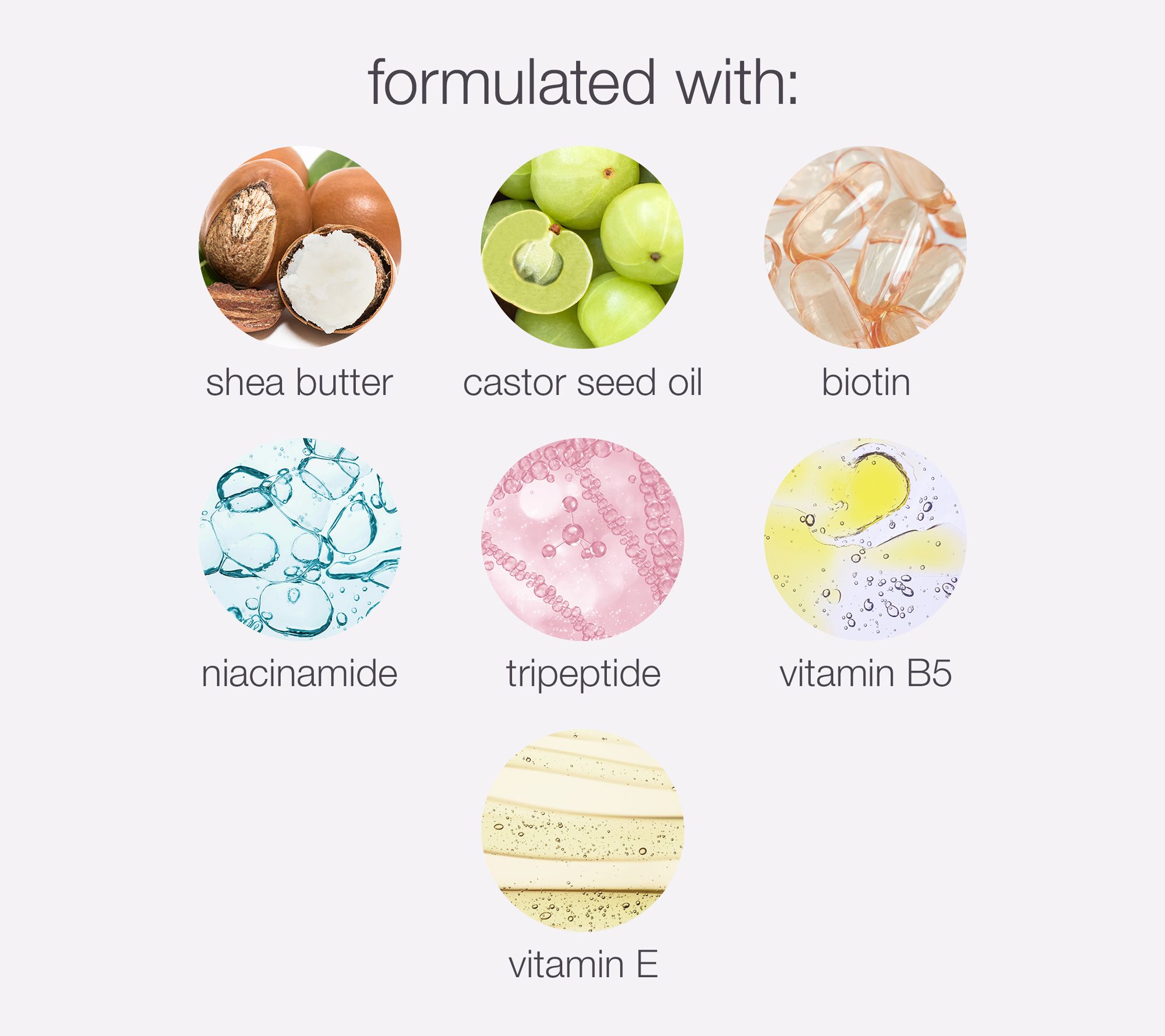 formulated with:

shea butter

castor seed oil

biotin

niacinamide

tripeptide

vitamin B5

vitamin E